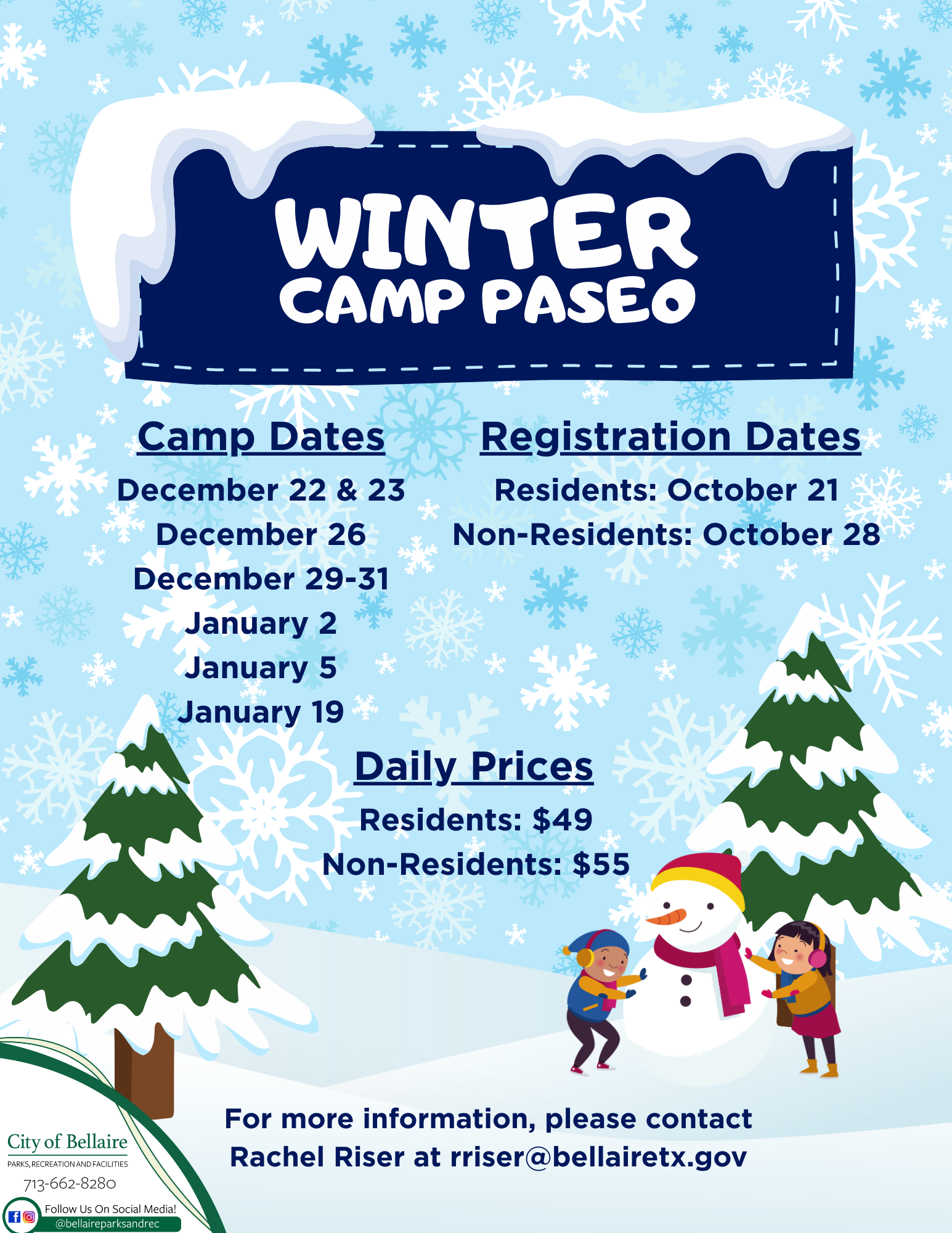 WINTER
CAMP PASEO

Camp Dates
December 22 & 23
December 26
December 29-31
January 2
January 5
January 19

Registration Dates
Residents: October 21
Non-Residents: October 28

Daily Prices
Residents: $49
Non-Residents: $55

For more information, please contact Rachel Riser at rriser@bellairetx.gov

City of Bellaire
PARKS, RECREATION AND FACILITIES
713-662-8280
Follow Us On Social Media!
@bellaireparksandrec